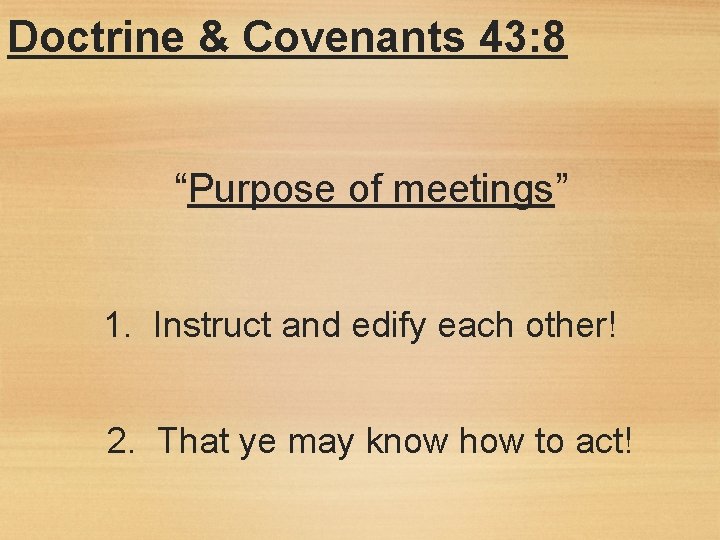 Doctrine & Covenants 43:8

“Purpose of meetings”

1. Instruct and edify each other!

2. That ye may know how to act!